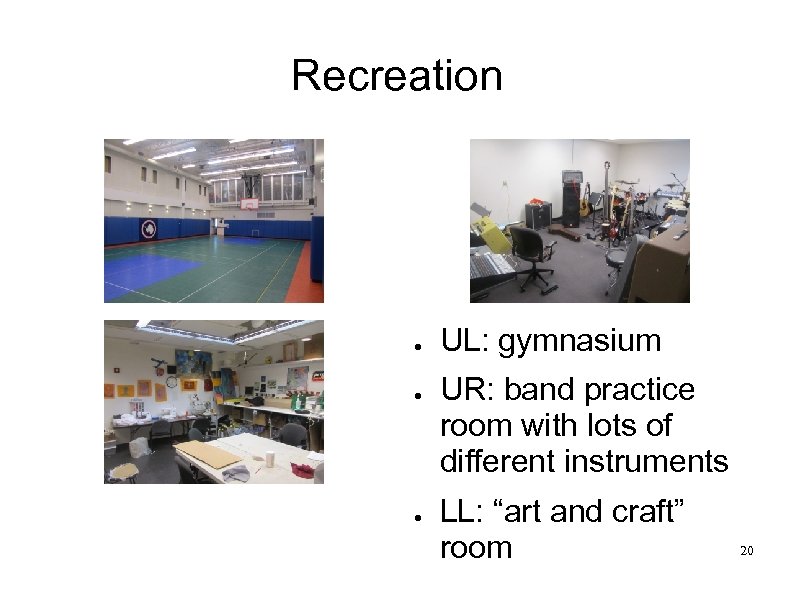 Recreation

- UL: gymnasium
- UR: band practice room with lots of different instruments
- LL: “art and craft” room

20